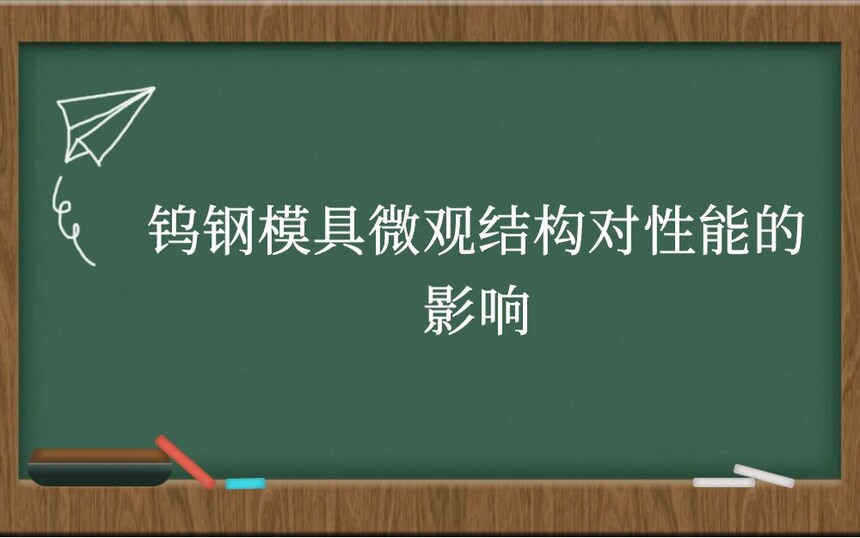 钨钢模具微观结构对性能的影响